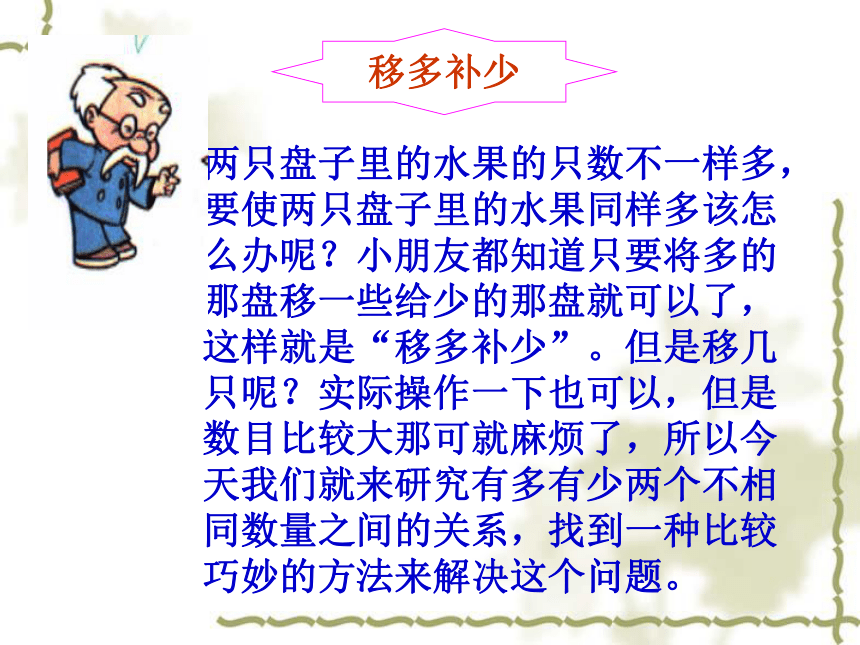 移多补少

两只盘子里的水果的只数不一样多，要使两只盘子里的水果同样多该怎么办呢？小朋友都知道只要将多的那盘移一些给少的那盘就可以了，这样就是“移多补少”。但是移几只呢？实际操作一下也可以，但是数目比较大那可就麻烦了，所以今天我们就来研究有多有少两个不相同数量之间的关系，找到一种比较巧妙的方法来解决这个问题。